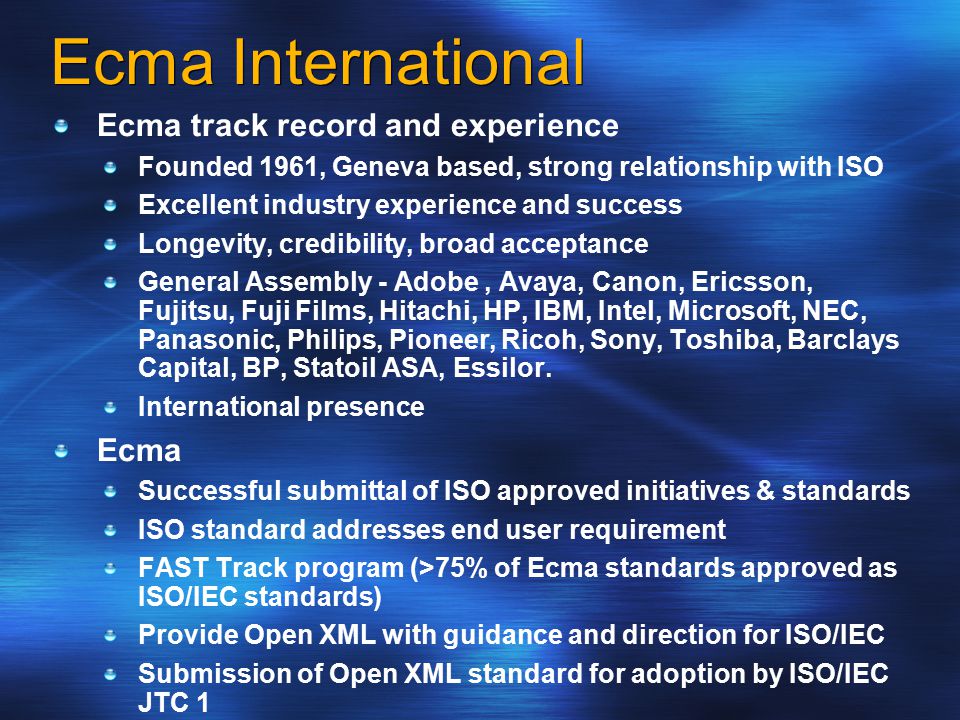 Ecma International

Ecma track record and experience

Founded 1961, Geneva based, strong relationship with ISO

Excellent industry experience and success

Longevity, credibility, broad acceptance

General Assembly - Adobe , Avaya, Canon, Ericsson, Fujitsu, Fuji Films, Hitachi, HP, IBM, Intel, Microsoft, NEC, Panasonic, Philips, Pioneer, Ricoh, Sony, Toshiba, Barclays Capital, BP, Statoil ASA, Essilor.

International presence

Ecma

Successful submittal of ISO approved initiatives & standards

ISO standard addresses end user requirement

FAST Track program (>75% of Ecma standards approved as ISO/IEC standards)

Provide Open XML with guidance and direction for ISO/IEC

Submission of Open XML standard for adoption by ISO/IEC JTC 1